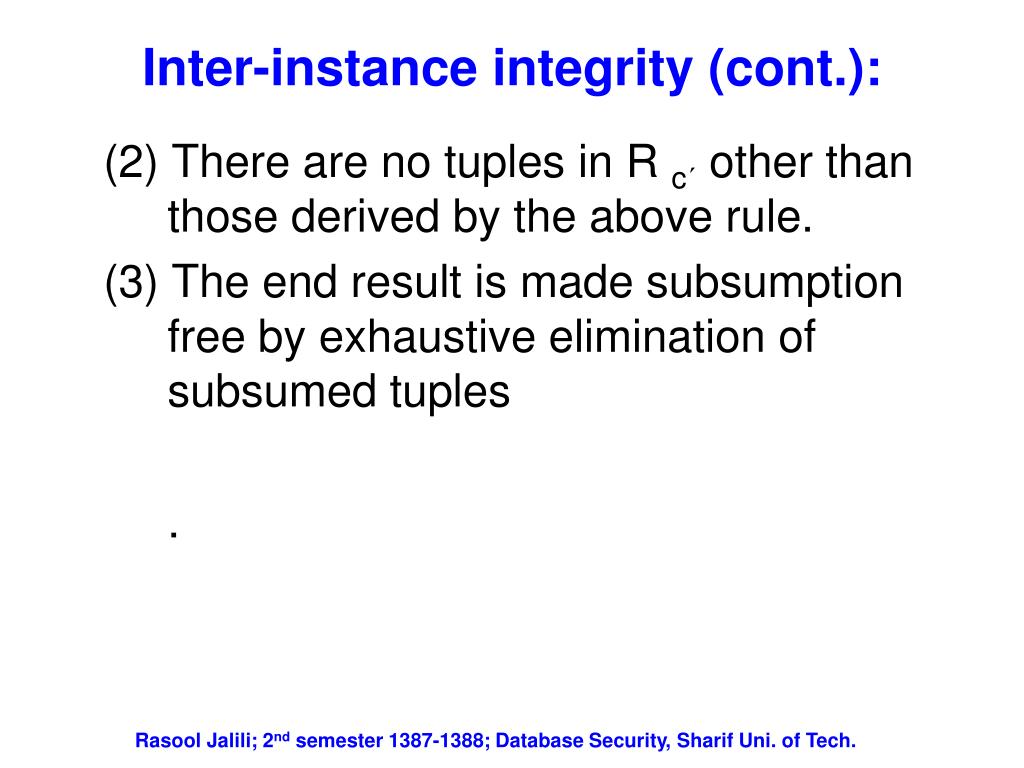 Inter-instance integrity (cont.):

(2) There are no tuples in R $_{c'}$ other than those derived by the above rule.

(3) The end result is made subsumption free by exhaustive elimination of subsumed tuples

.

Rasool Jalili; 2$^{nd}$ semester 1387-1388; Database Security, Sharif Uni. of Tech.